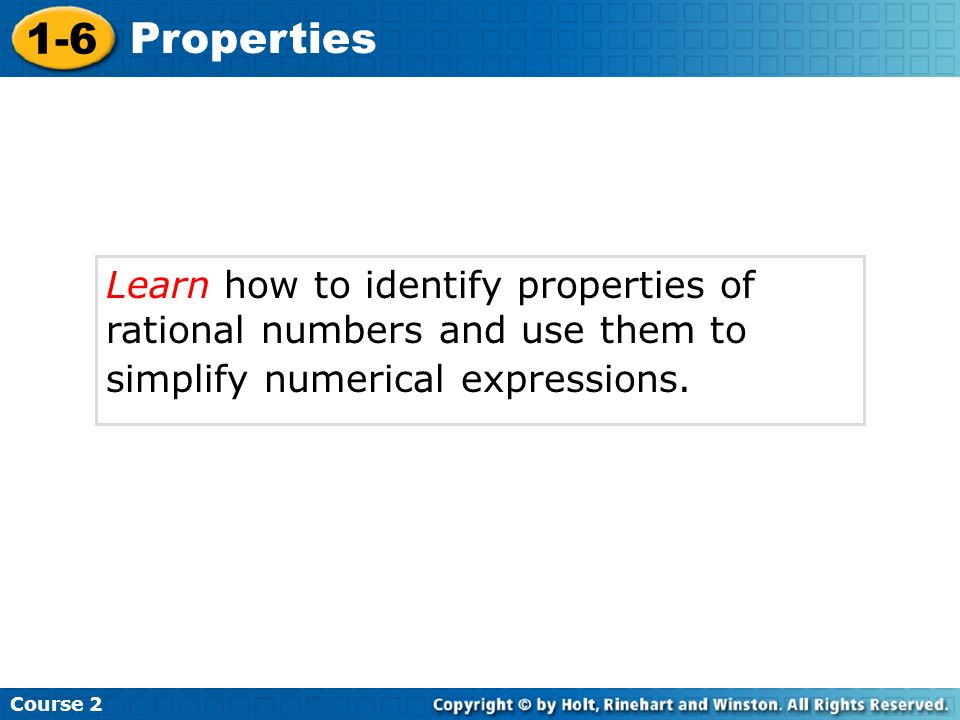 1-6 Properties

Learn how to identify properties of rational numbers and use them to simplify numerical expressions.

Course 2

Copyright © by Holt, Rinehart and Winston. All Rights Reserved.